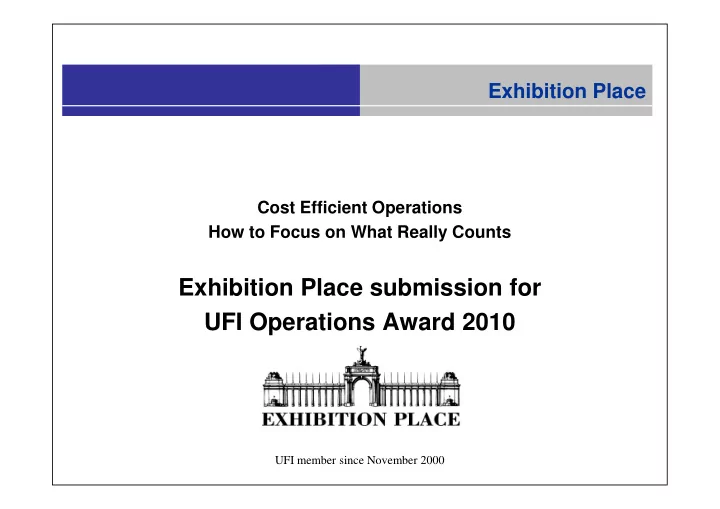 Exhibition Place

Cost Efficient Operations
How to Focus on What Really Counts

Exhibition Place submission for
UFI Operations Award 2010

EXHIBITION PLACE

UFI member since November 2000